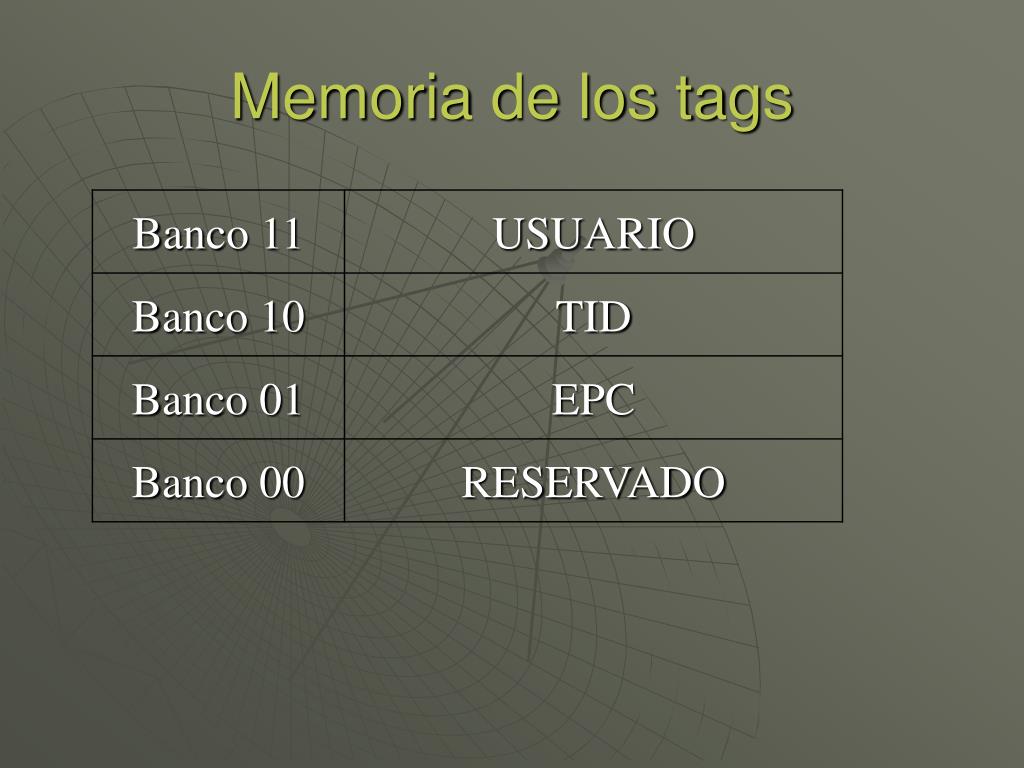 Memoria de los tags

| Banco 11 | USUARIO |
|---|---|
| Banco 10 | TID |
| Banco 01 | EPC |
| Banco 00 | RESERVADO |